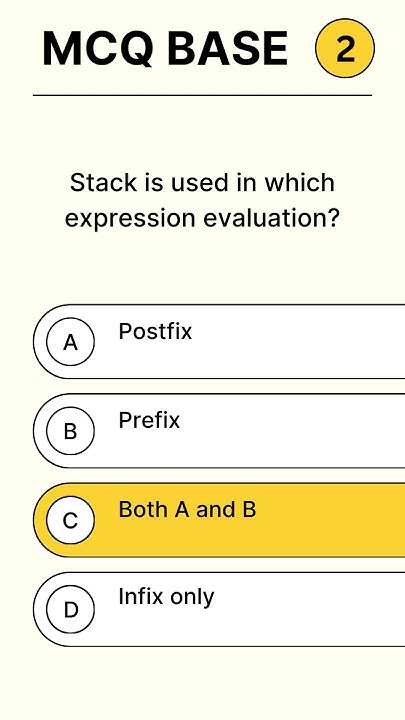 MCQ BASE 2

Stack is used in which expression evaluation?

A Postfix

B Prefix

C Both A and B

D Infix only